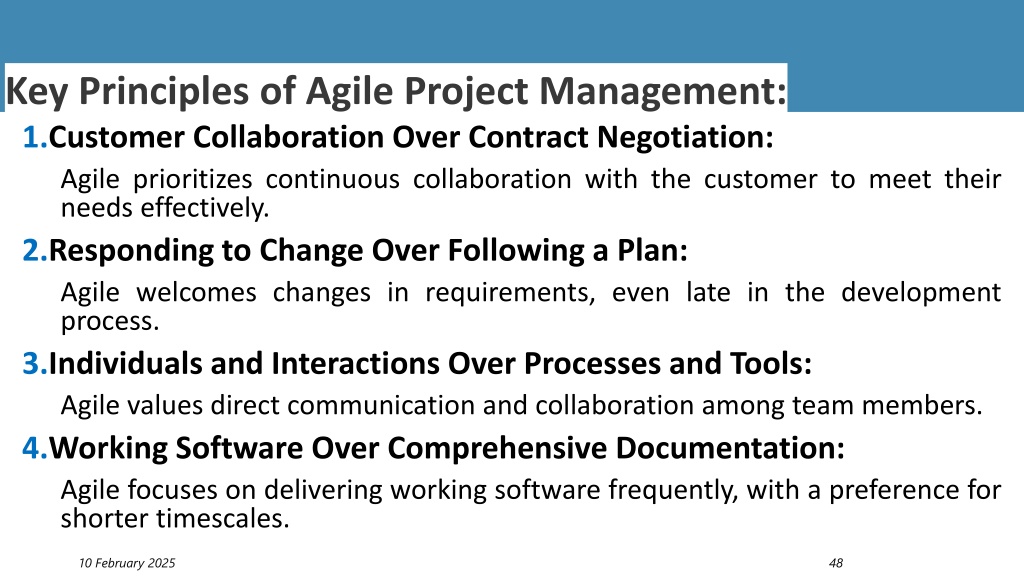 Key Principles of Agile Project Management:

1.Customer Collaboration Over Contract Negotiation:

Agile prioritizes continuous collaboration with the customer to meet their needs effectively.

2.Responding to Change Over Following a Plan:

Agile welcomes changes in requirements, even late in the development process.

3.Individuals and Interactions Over Processes and Tools:

Agile values direct communication and collaboration among team members.

4.Working Software Over Comprehensive Documentation:

Agile focuses on delivering working software frequently, with a preference for shorter timescales.

10 February 2025

48